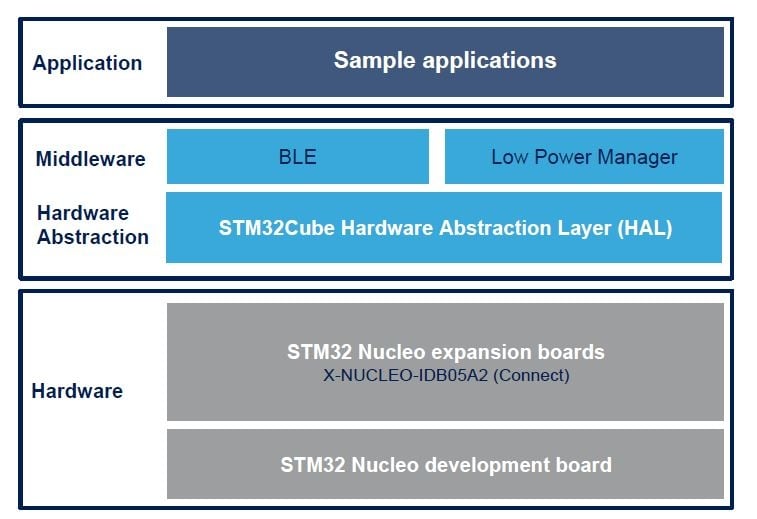 Application

Sample applications

Middleware

BLE

Low Power Manager

Hardware Abstraction

STM32Cube Hardware Abstraction Layer (HAL)

Hardware

STM32 Nucleo expansion boards
X-NUCLEO-IDB05A2 (Connect)

STM32 Nucleo development board